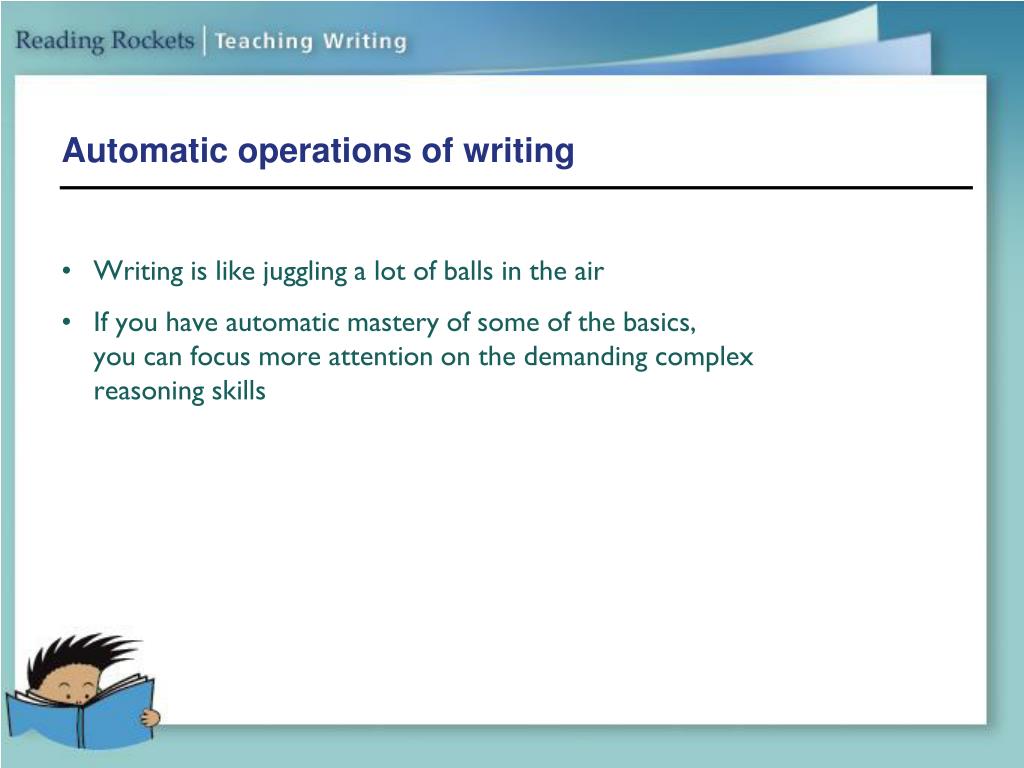 Reading Rockets | Teaching Writing

Automatic operations of writing

• Writing is like juggling a lot of balls in the air
• If you have automatic mastery of some of the basics, you can focus more attention on the demanding complex reasoning skills